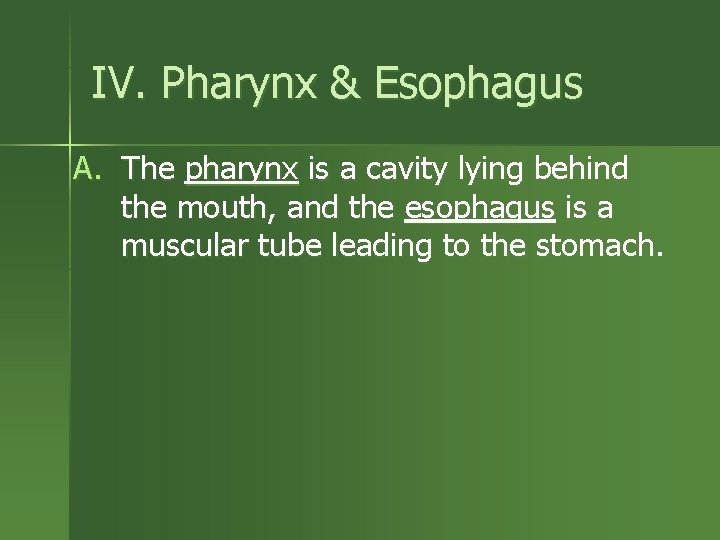 IV. Pharynx & Esophagus

A. The pharynx is a cavity lying behind the mouth, and the esophagus is a muscular tube leading to the stomach.